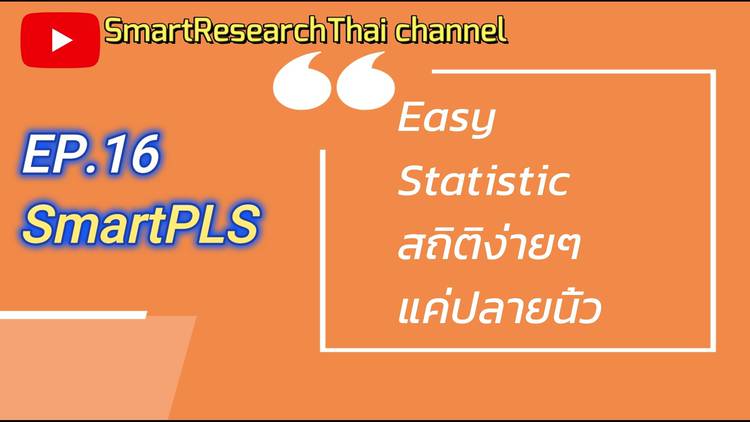 SmartResearchThai channel

EP.16
SmartPLS

Easy
Statistic
สถิติง่ายๆ
แค่ปลายนิ้ว